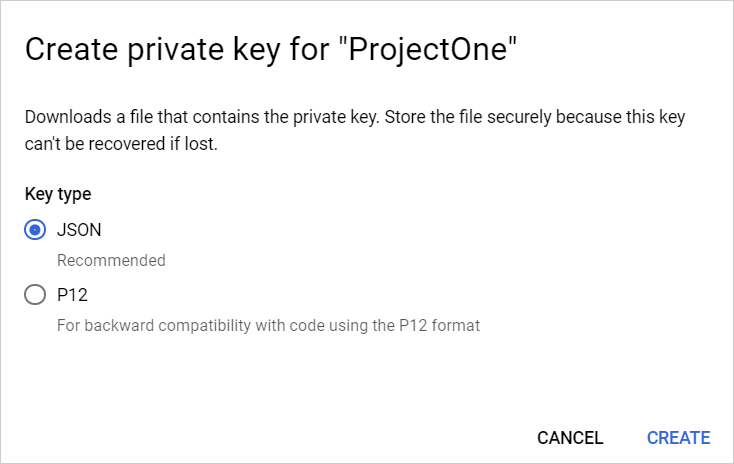 Create private key for "ProjectOne"

Downloads a file that contains the private key. Store the file securely because this key can't be recovered if lost.

Key type

JSON

Recommended

P12

For backward compatibility with code using the P12 format

CANCEL CREATE